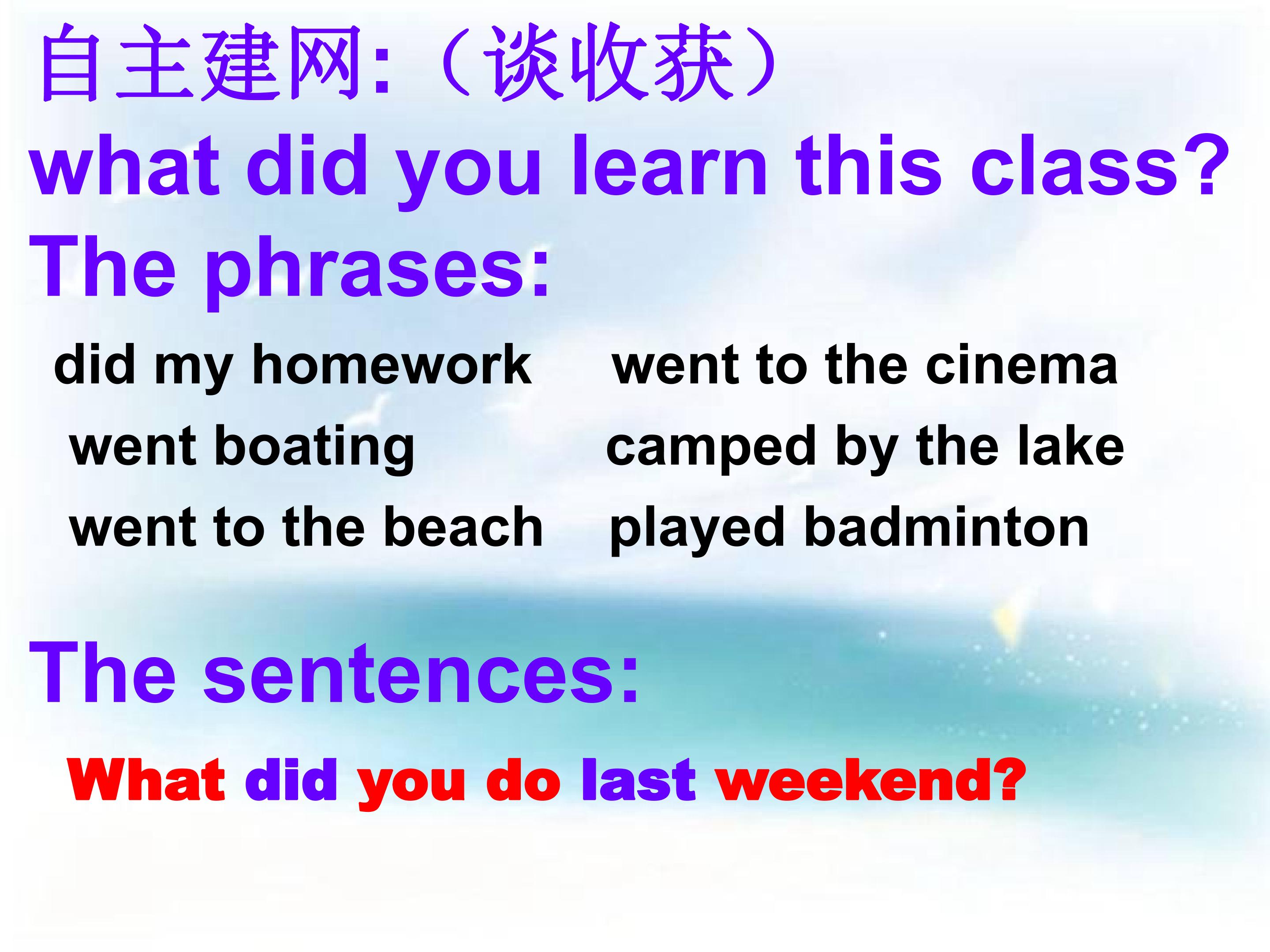 自主建网:（谈收获）
what did you learn this class?
The phrases:

did my homework

went boating

went to the beach

went to the cinema

camped by the lake

played badminton

The sentences:
What did you do last weekend?